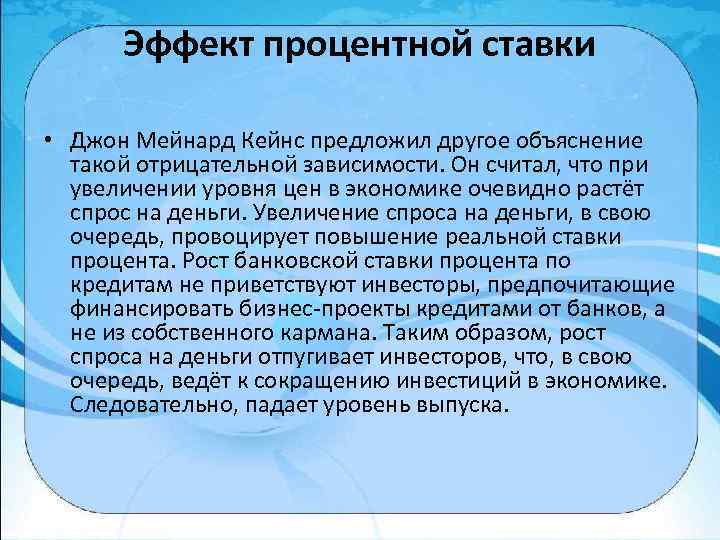 Эффект процентной ставки

• Джон Мейнард Кейнс предложил другое объяснение такой отрицательной зависимости. Он считал, что при увеличении уровня цен в экономике очевидно растёт спрос на деньги. Увеличение спроса на деньги, в свою очередь, провоцирует повышение реальной ставки процента. Рост банковской ставки процента по кредитам не приветствуют инвесторы, предпочитающие финансировать бизнес-проекты кредитами от банков, а не из собственного кармана. Таким образом, рост спроса на деньги отпугивает инвесторов, что, в свою очередь, ведёт к сокращению инвестиций в экономике. Следовательно, падает уровень выпуска.